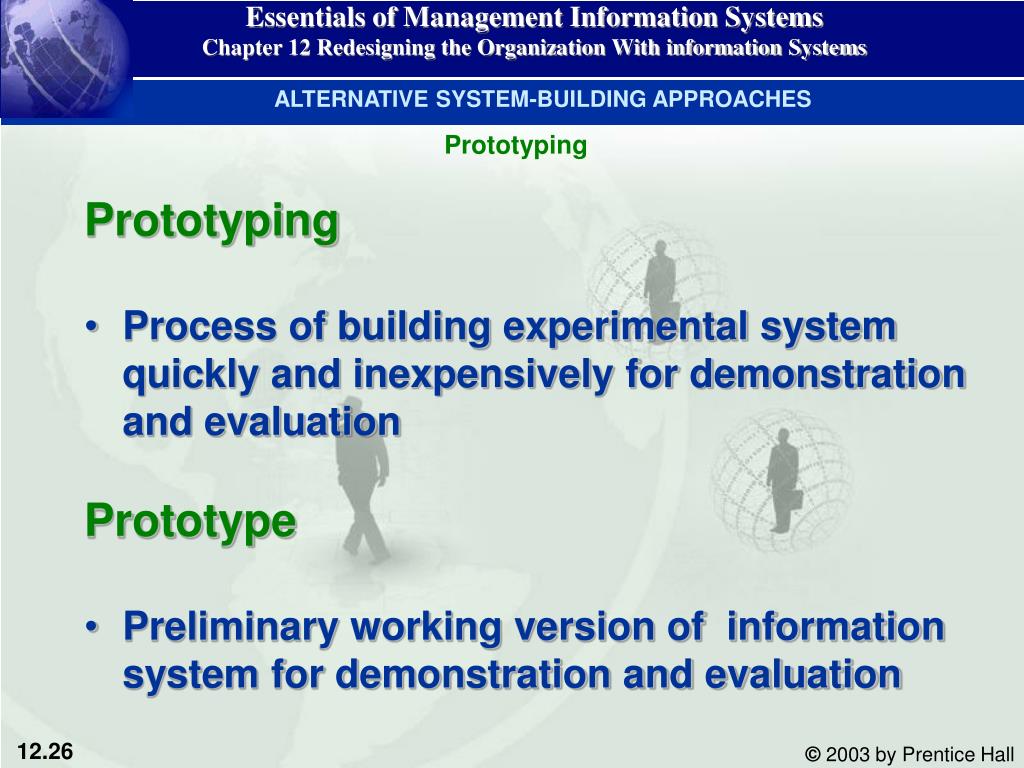 Essentials of Management Information Systems
Chapter 12 Redesigning the Organization With information Systems

ALTERNATIVE SYSTEM-BUILDING APPROACHES

Prototyping

Prototyping

• Process of building experimental system quickly and inexpensively for demonstration and evaluation

Prototype

• Preliminary working version of information system for demonstration and evaluation

12.26

© 2003 by Prentice Hall